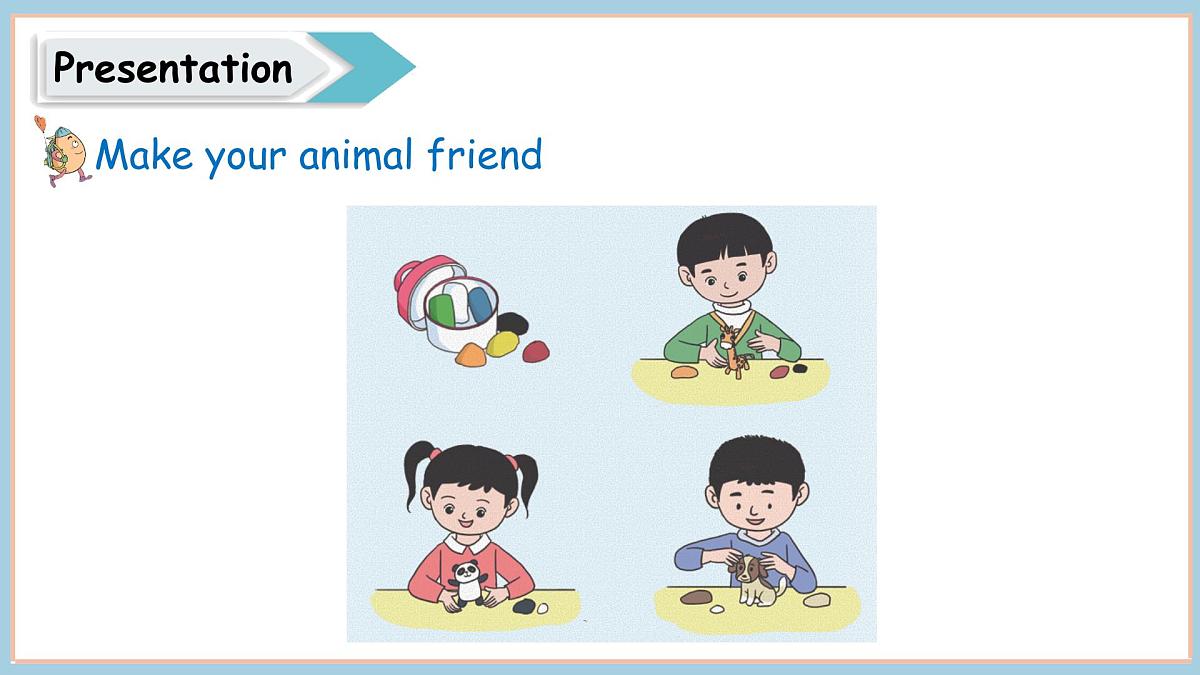 Presentation

Make your animal friend